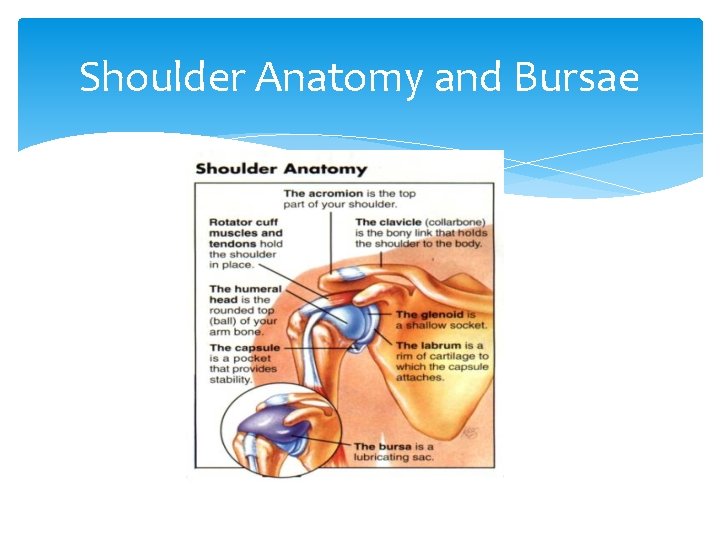 Shoulder Anatomy and Bursae

Shoulder Anatomy

The acromion is the top part of your shoulder.

Rotator cuff muscles and tendons hold the shoulder in place.

The clavicle (collarbone) is the bony link that holds the shoulder to the body.

The humeral head is the rounded top (ball) of your arm bone.

The glenoid is a shallow socket.

The capsule is a pocket that provides stability.

The labrum is a rim of cartilage to which the capsule attaches.

The bursa is a lubricating sac.